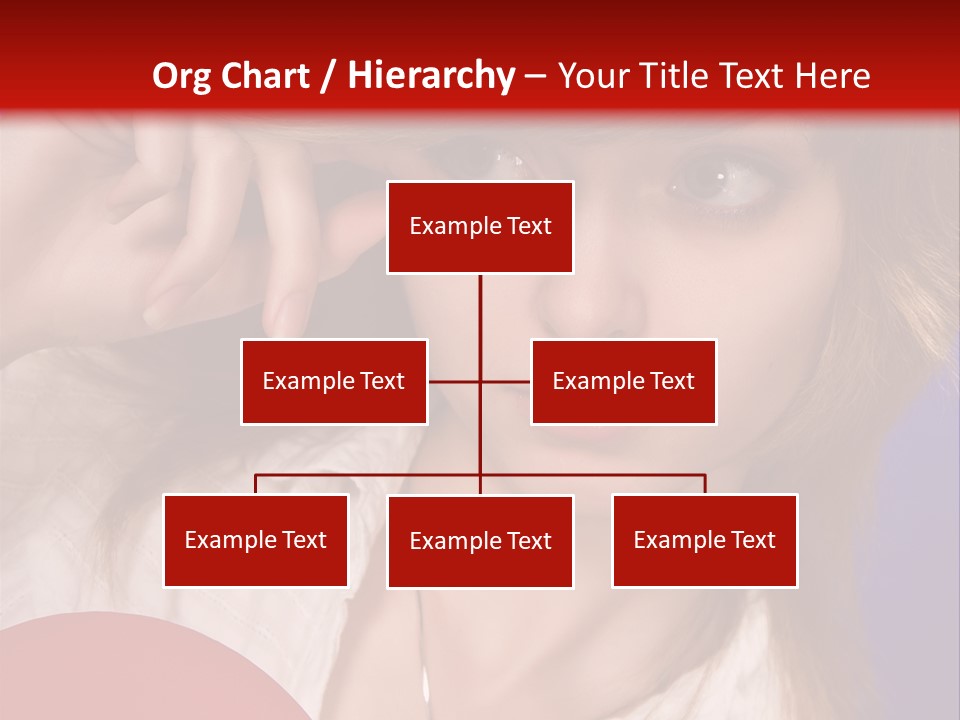 Org Chart / Hierarchy – Your Title Text Here

Example Text

Example Text

Example Text

Example Text

Example Text

Example Text